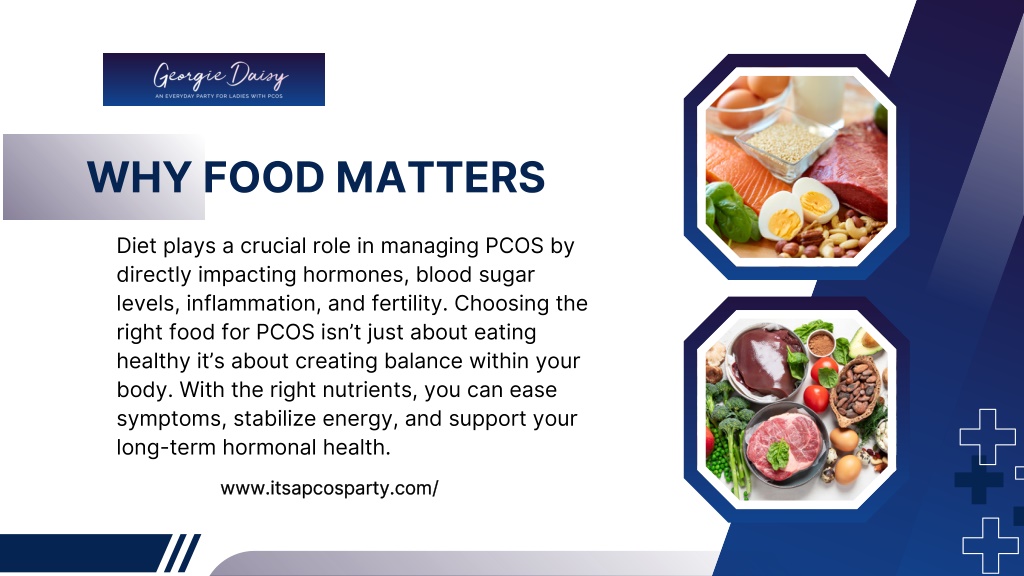 Georgie Daisy
AN EVERYDAY PARTY FOR LADIES WITH PCOS

WHY FOOD MATTERS

Diet plays a crucial role in managing PCOS by directly impacting hormones, blood sugar levels, inflammation, and fertility. Choosing the right food for PCOS isn't just about eating healthy it's about creating balance within your body. With the right nutrients, you can ease symptoms, stabilize energy, and support your long-term hormonal health.

www.itsapcosparty.com/